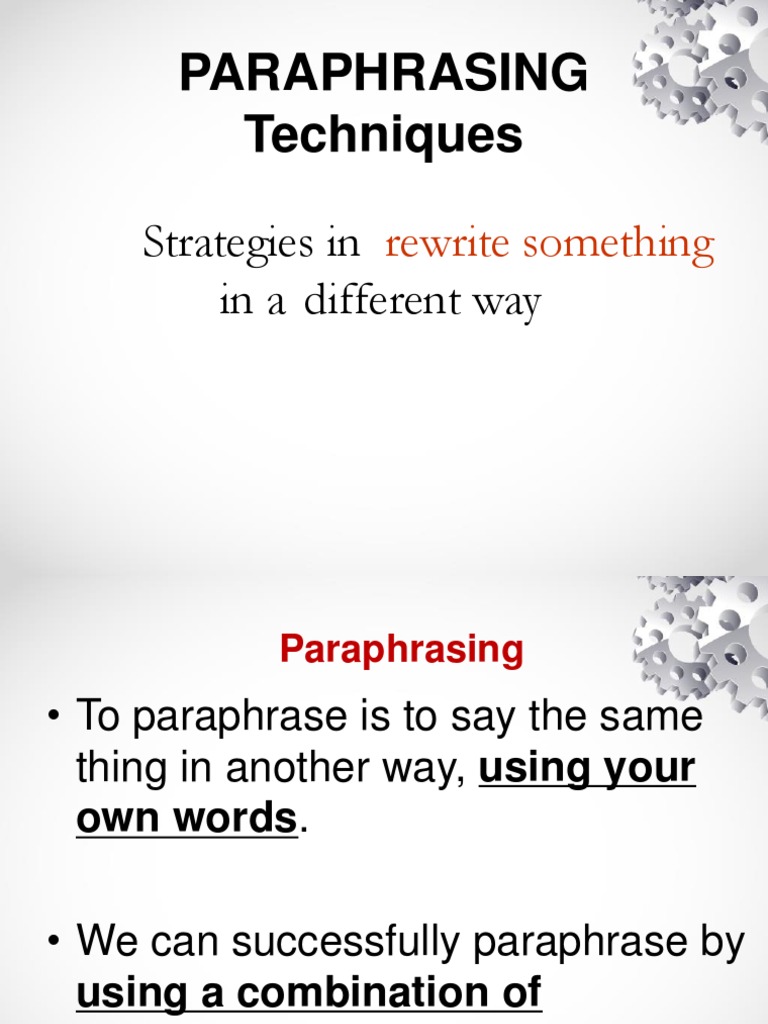 PARAPHRASING Techniques

Strategies in rewrite something in a different way

Paraphrasing

• To paraphrase is to say the same thing in another way, using your own words.

• We can successfully paraphrase by using a combination of